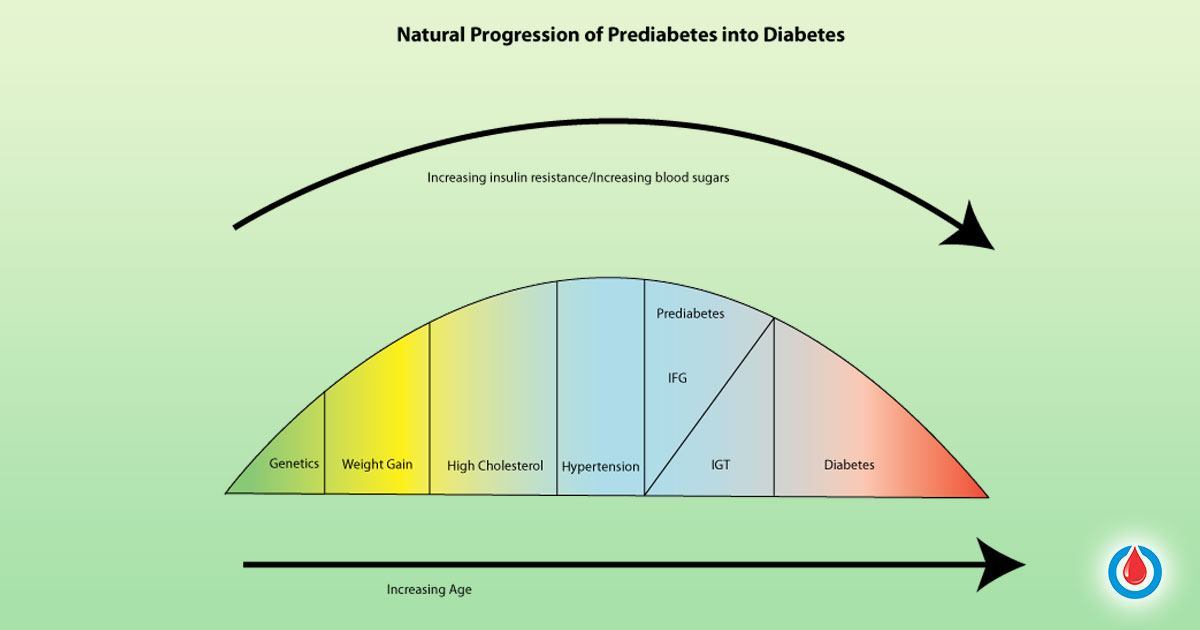 Natural Progression of Prediabetes into Diabetes

Increasing insulin resistance/Increasing blood sugars

Genetics

Weight Gain

High Cholesterol

Hypertension

Prediabetes

IFG

IGT

Diabetes

Increasing Age